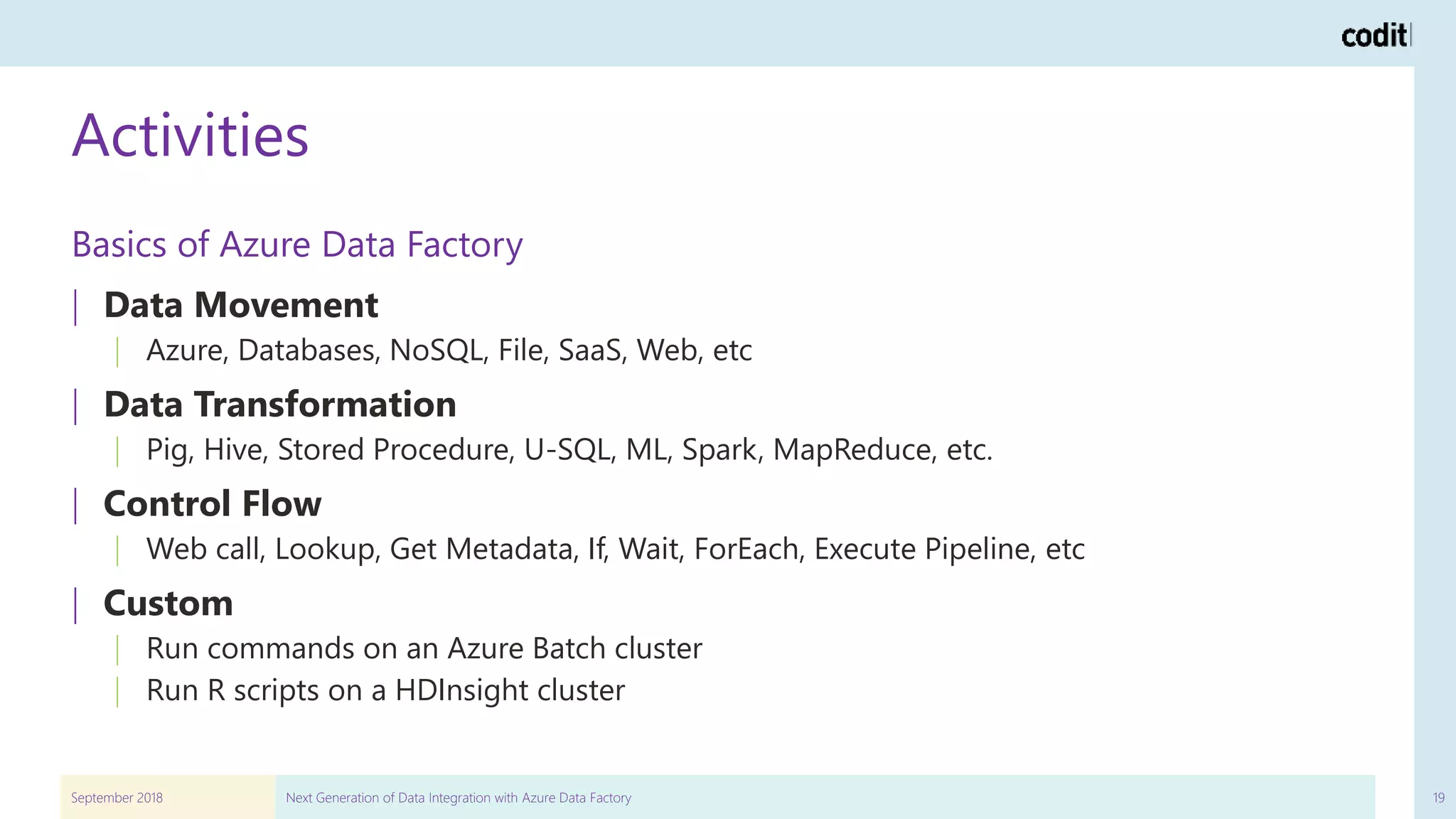 codit

Activities

Basics of Azure Data Factory

Data Movement

Azure, Databases, NoSQL, File, SaaS, Web, etc

Data Transformation

Pig, Hive, Stored Procedure, U-SQL, ML, Spark, MapReduce, etc.

Control Flow

Web call, Lookup, Get Metadata, If, Wait, ForEach, Execute Pipeline, etc

Custom

Run commands on an Azure Batch cluster

Run R scripts on a HDInsight cluster

September 2018

Next Generation of Data Integration with Azure Data Factory

19